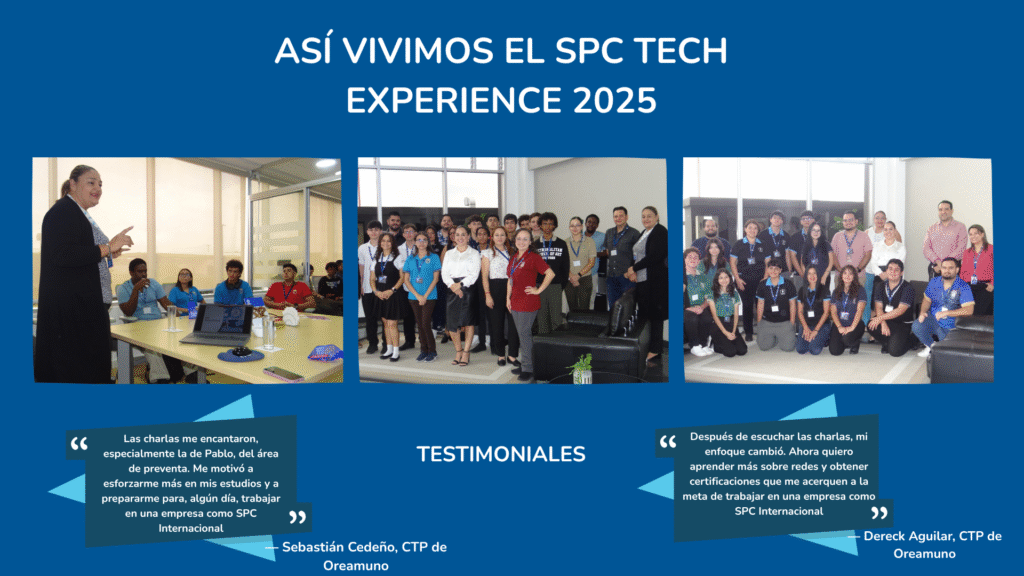 ASÍ VIVIMOS EL SPC TECH EXPERIENCE 2025

“ Las charlas me encantaron, especialmente la de Pablo, del área de preventa. Me motivó a esforzarme más en mis estudios y a prepararme para, algún día, trabajar en una empresa como SPC Internacional ”

— Sebastián Cedeño, CTP de Oreamuno

TESTIMONIALES

“ Después de escuchar las charlas, mi enfoque cambió. Ahora quiero aprender más sobre redes y obtener certificaciones que me acerquen a la meta de trabajar en una empresa como SPC Internacional ”

— Dereck Aguilar, CTP de Oreamuno